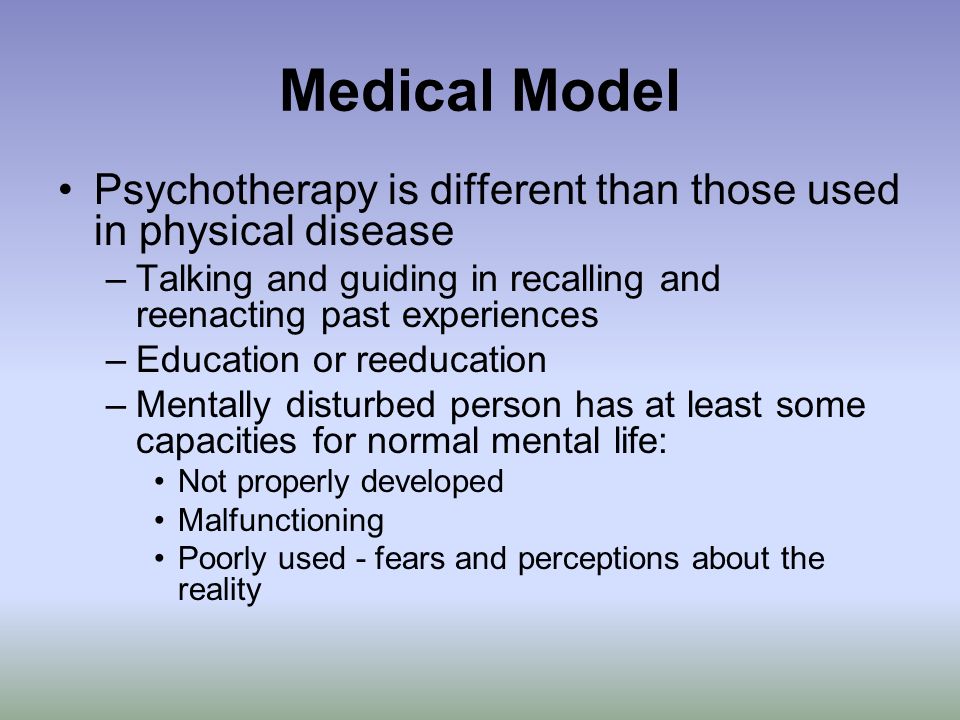 Medical Model

• Psychotherapy is different than those used in physical disease
– Talking and guiding in recalling and reenacting past experiences
– Education or reeducation
– Mentally disturbed person has at least some capacities for normal mental life:
• Not properly developed
• Malfunctioning
• Poorly used - fears and perceptions about the reality